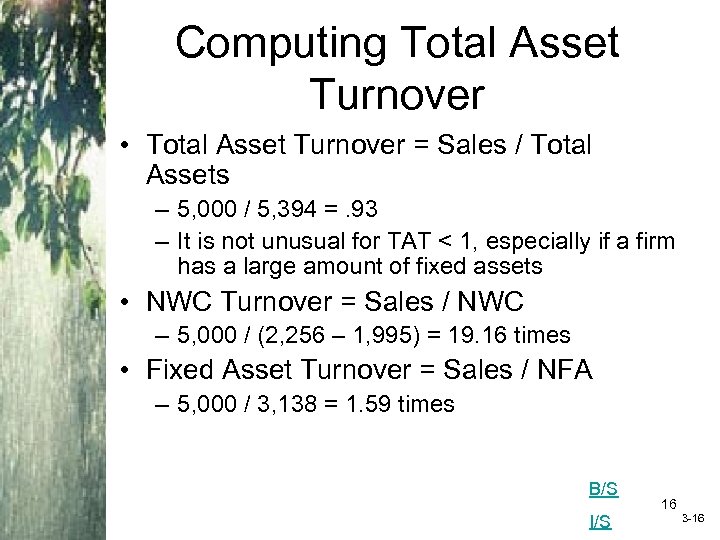 Computing Total Asset Turnover

• Total Asset Turnover = Sales / Total Assets
  – 5,000 / 5,394 = .93
  – It is not unusual for TAT < 1, especially if a firm has a large amount of fixed assets
• NWC Turnover = Sales / NWC
  – 5,000 / (2,256 – 1,995) = 19.16 times
• Fixed Asset Turnover = Sales / NFA
  – 5,000 / 3,138 = 1.59 times

B/S
I/S

16

3-16